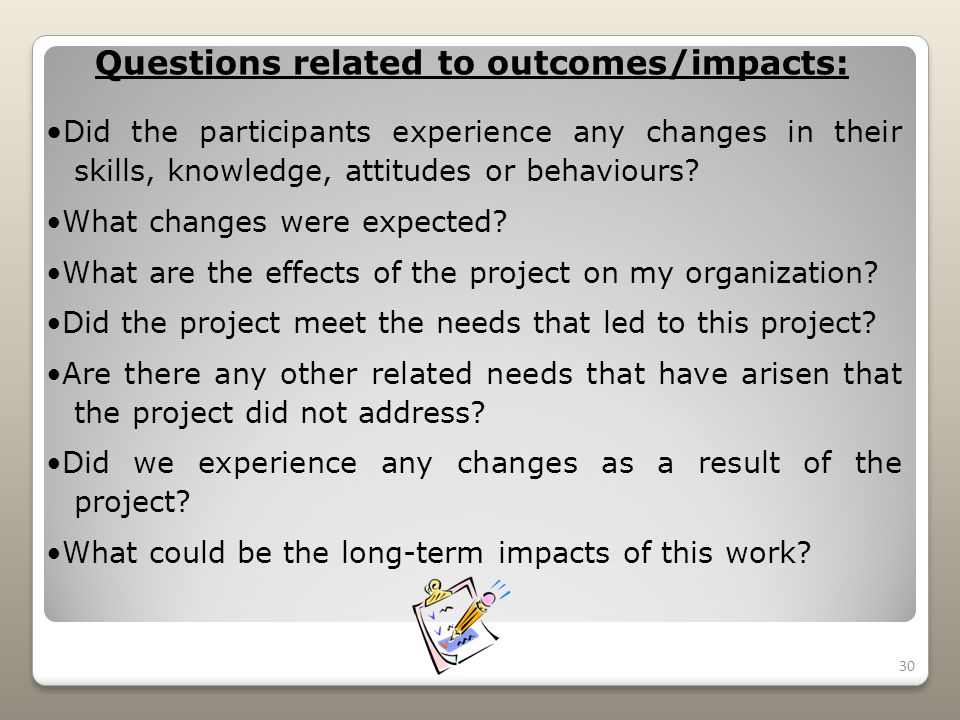 Questions related to outcomes/impacts:

•Did the participants experience any changes in their skills, knowledge, attitudes or behaviours?

•What changes were expected?

•What are the effects of the project on my organization?

•Did the project meet the needs that led to this project?

•Are there any other related needs that have arisen that the project did not address?

•Did we experience any changes as a result of the project?

•What could be the long-term impacts of this work?

30